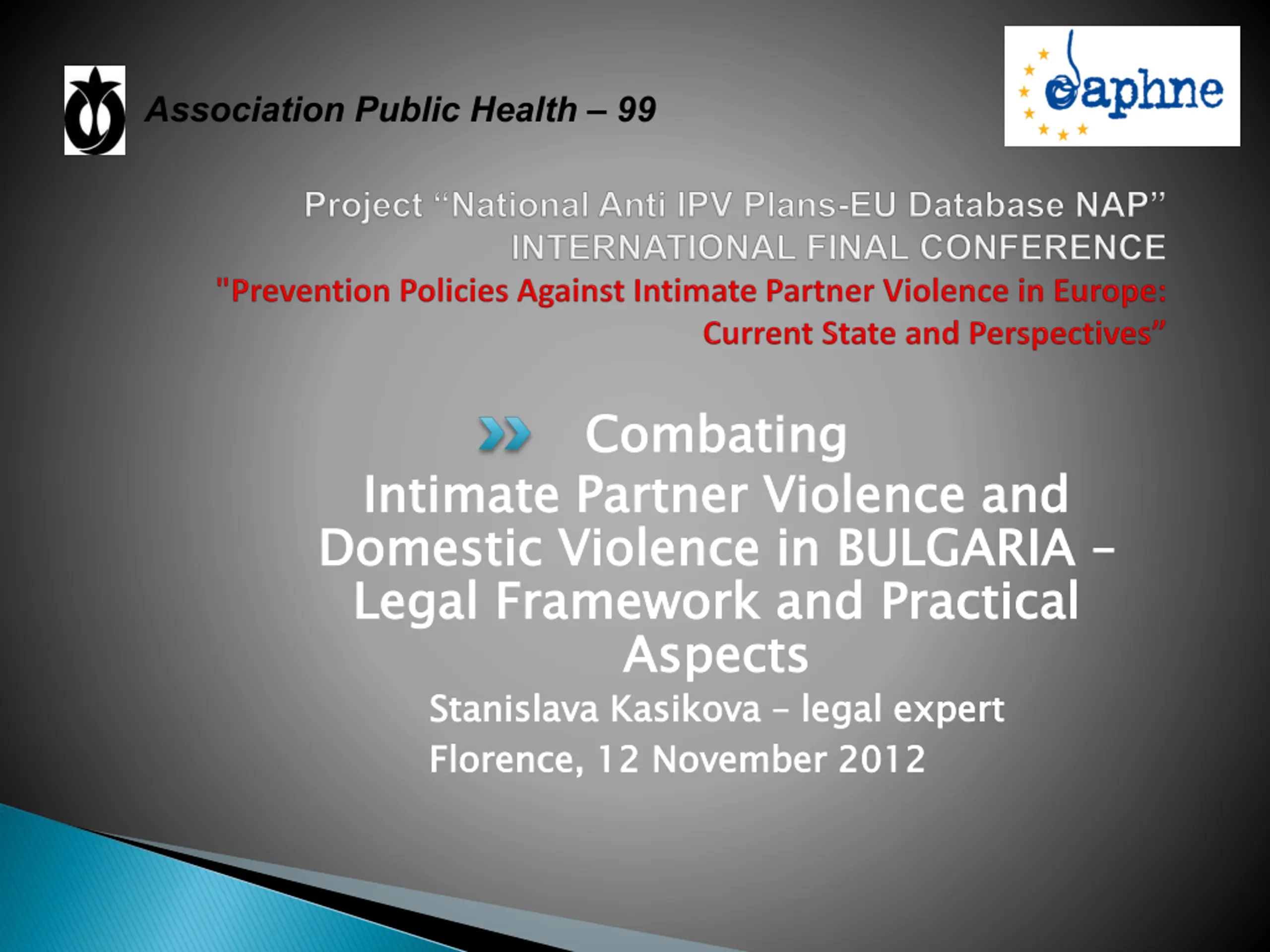 Association Public Health – 99

daphne

Project “National Anti IPV Plans-EU Database NAP”
INTERNATIONAL FINAL CONFERENCE
"Prevention Policies Against Intimate Partner Violence in Europe: Current State and Perspectives”

Combating
Intimate Partner Violence and Domestic Violence in BULGARIA – Legal Framework and Practical Aspects
Stanislava Kasikova – legal expert
Florence, 12 November 2012